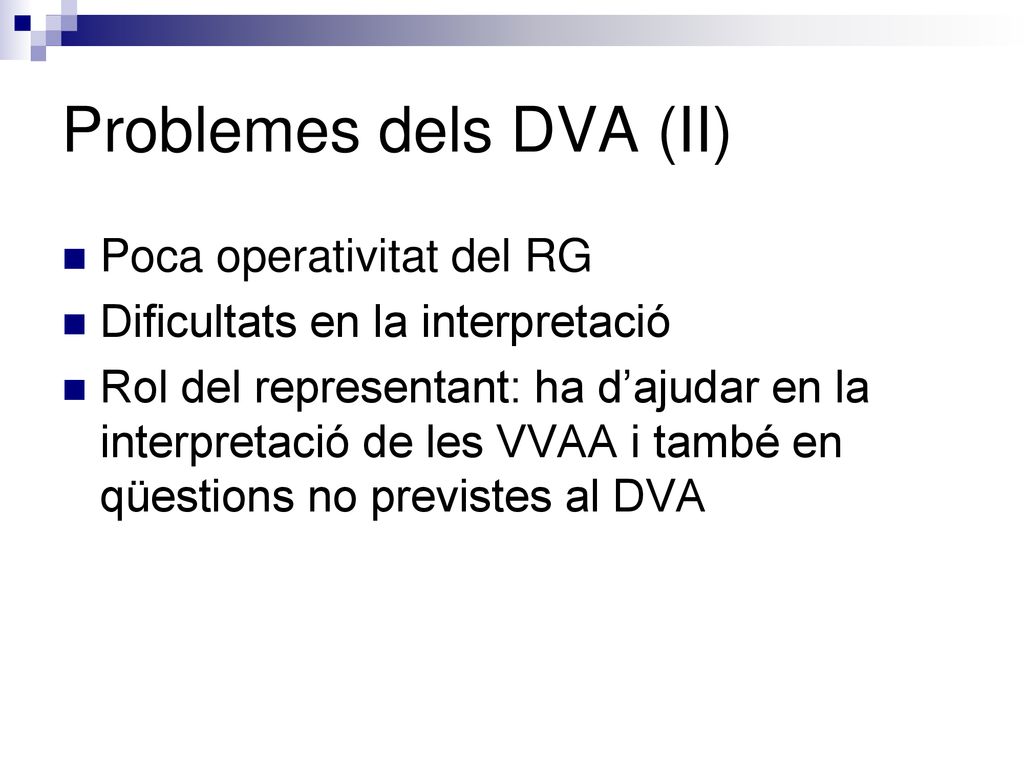 Problemes dels DVA (II)

Poca operativitat del RG

Dificultats en la interpretació

Rol del representant: ha d’ajudar en la interpretació de les VVAA i també en qüestions no previstes al DVA